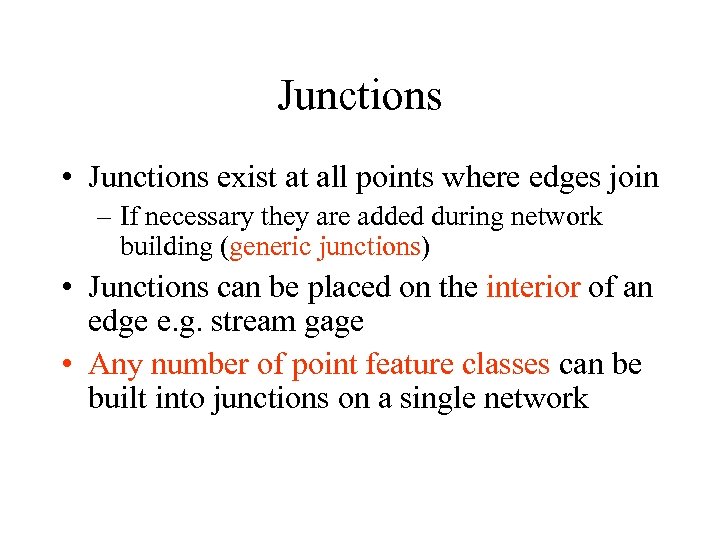 Junctions

• Junctions exist at all points where edges join
– If necessary they are added during network building (generic junctions)

• Junctions can be placed on the interior of an edge e.g. stream gage

• Any number of point feature classes can be built into junctions on a single network